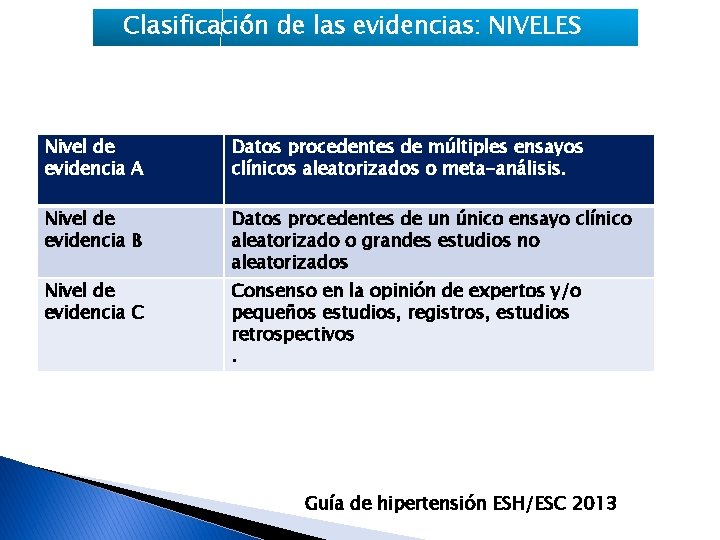 Clasificación de las evidencias: NIVELES

| Nivel de evidencia A | Datos procedentes de múltiples ensayos clínicos aleatorizados o meta-análisis. |
|---|---|
| Nivel de evidencia B | Datos procedentes de un único ensayo clínico aleatorizado o grandes estudios no aleatorizados |
| Nivel de evidencia C | Consenso en la opinión de expertos y/o pequeños estudios, registros, estudios retrospectivos . |

Guía de hipertensión ESH/ESC 2013